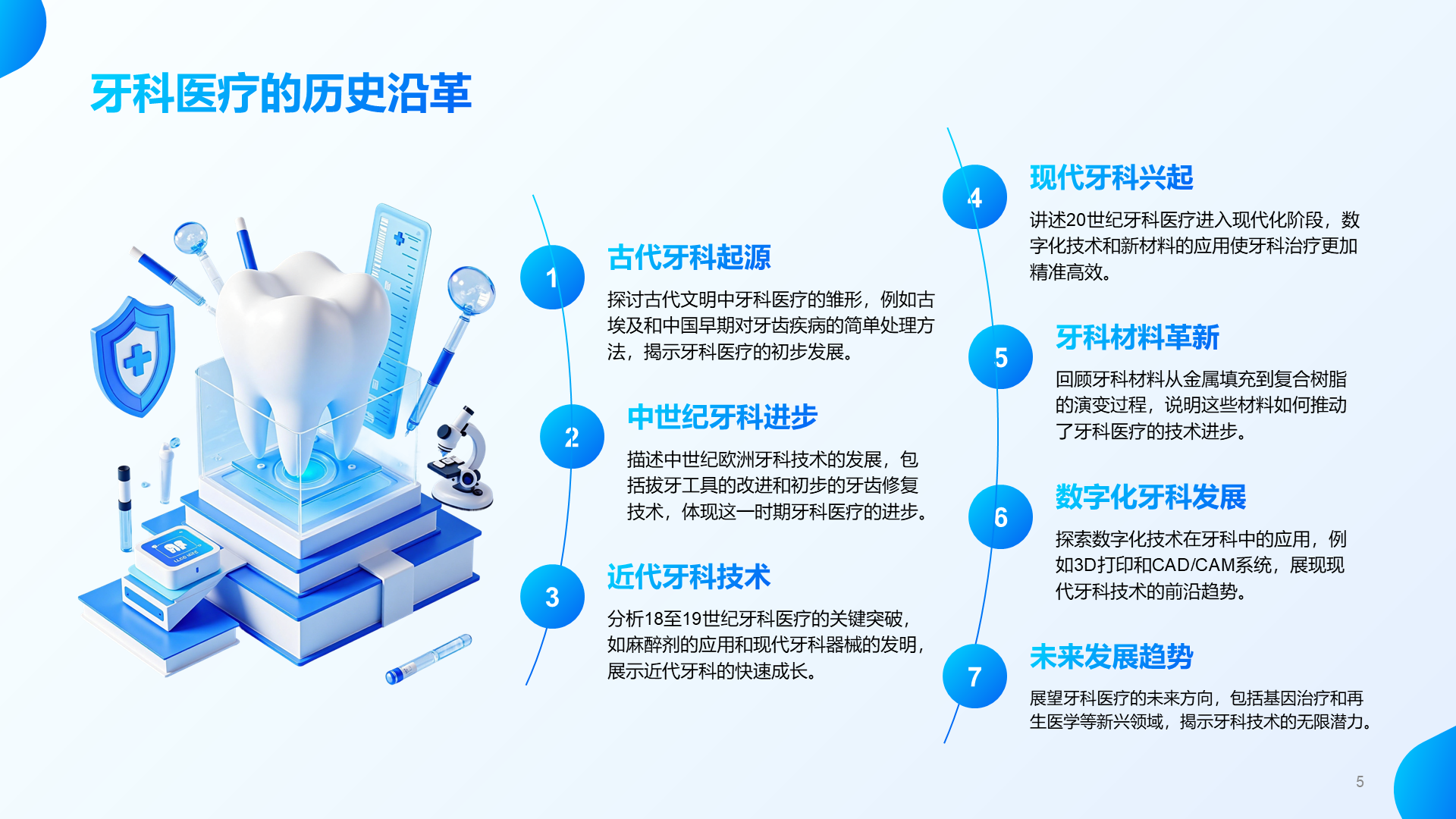 牙科医疗的历史沿革

1
古代牙科起源
探讨古代文明中牙科医疗的雏形，例如古埃及和中国早期对牙齿疾病的简单处理方法，揭示牙科医疗的初步发展。

2
中世纪牙科进步
描述中世纪欧洲牙科技术的发展，包括拔牙工具的改进和初步的牙齿修复技术，体现这一时期牙科医疗的进步。

3
近代牙科技术
分析18至19世纪牙科医疗的关键突破，如麻醉剂的应用和现代牙科器械的发明，展示近代牙科的快速成长。

4
现代牙科兴起
讲述20世纪牙科医疗进入现代化阶段，数字化技术和新材料的应用使牙科治疗更加精准高效。

5
牙科材料革新
回顾牙科材料从金属填充到复合树脂的演变过程，说明这些材料如何推动了牙科医疗的技术进步。

6
数字化牙科发展
探索数字化技术在牙科中的应用，例如3D打印和CAD/CAM系统，展现现代牙科技术的前沿趋势。

7
未来发展趋势
展望牙科医疗的未来方向，包括基因治疗和再生医学等新兴领域，揭示牙科技术的无限潜力。

5